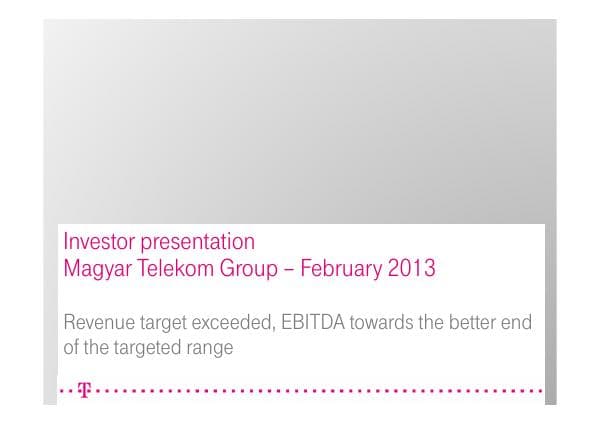 Investor presentation
Magyar Telekom Group – February 2013

Revenue target exceeded, EBITDA towards the better end of the targeted range

T